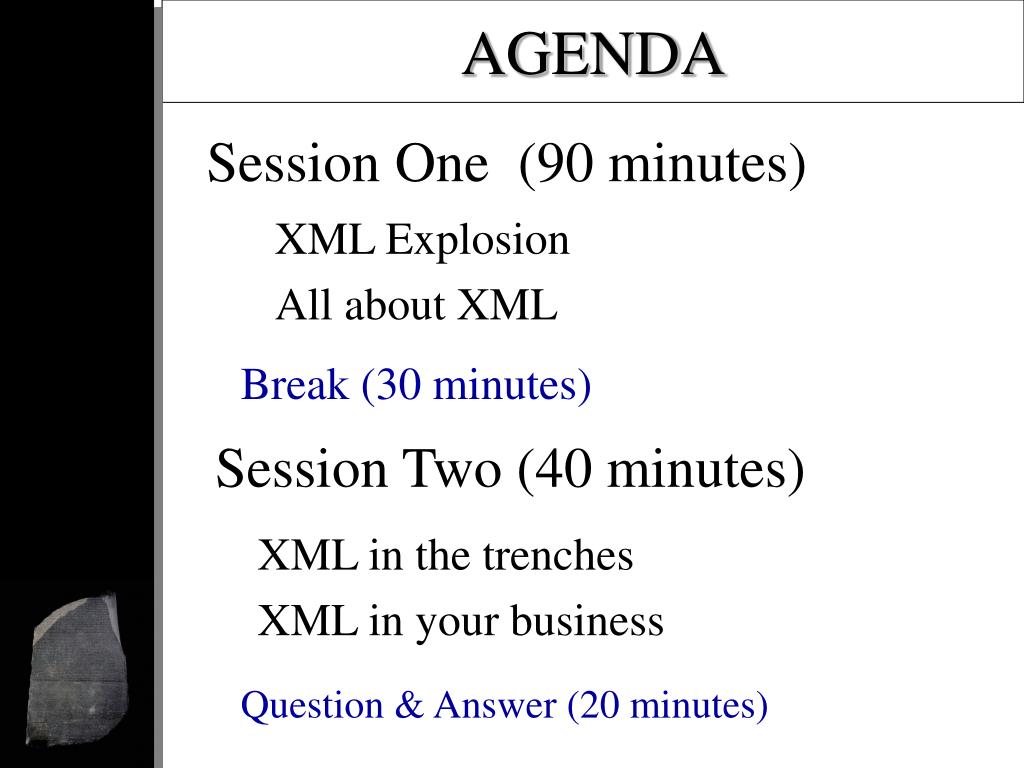 AGENDA

Session One (90 minutes)

XML Explosion

All about XML

Break (30 minutes)

Session Two (40 minutes)

XML in the trenches

XML in your business

Question & Answer (20 minutes)